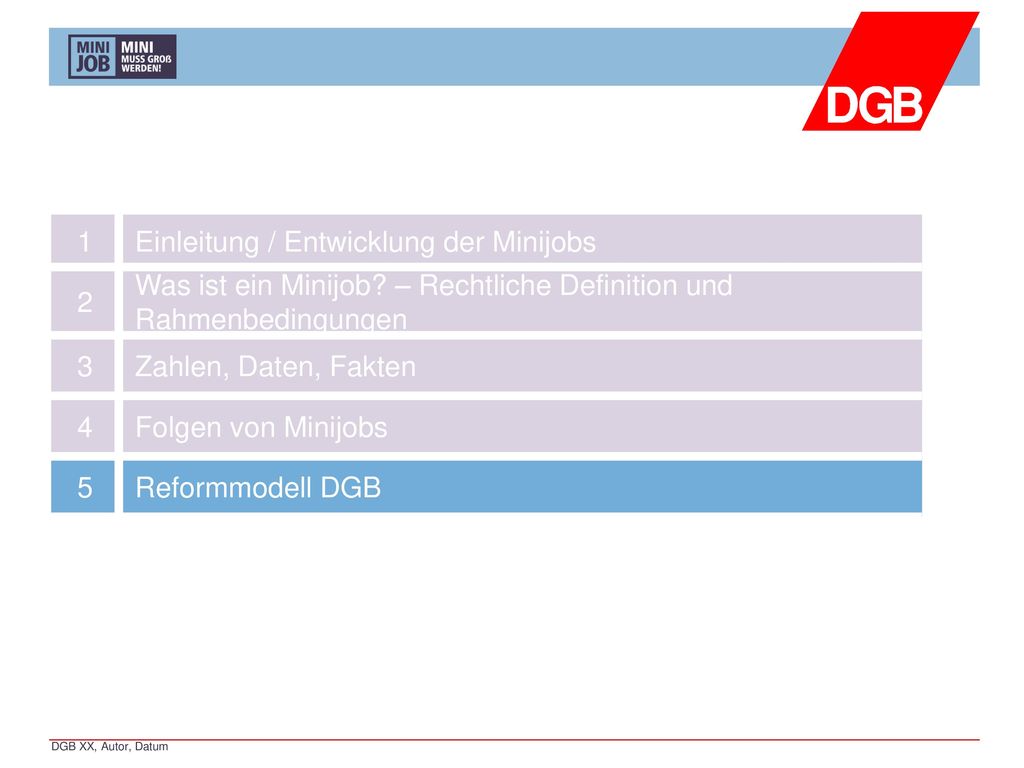 MINI JOB MINI MUSS GROß WERDEN!

DGB

1 Einleitung / Entwicklung der Minijobs

2 Was ist ein Minijob? – Rechtliche Definition und Rahmenbedingungen

3 Zahlen, Daten, Fakten

4 Folgen von Minijobs

5 Reformmodell DGB

DGB XX, Autor, Datum